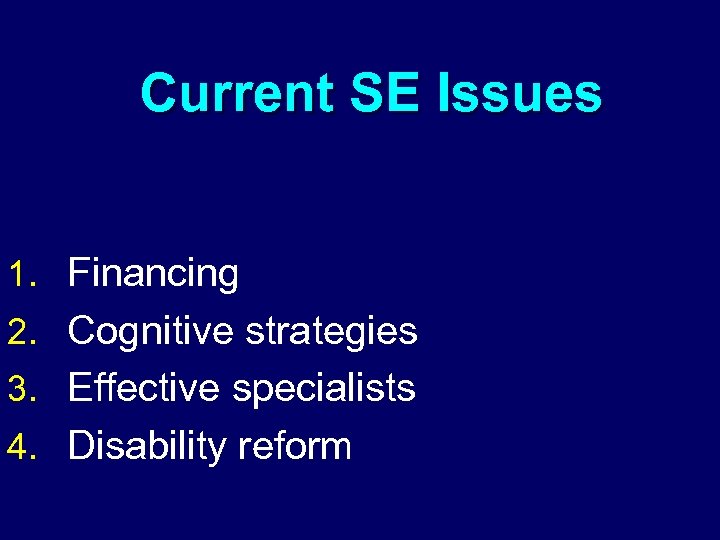 Current SE Issues

1. Financing
2. Cognitive strategies
3. Effective specialists
4. Disability reform